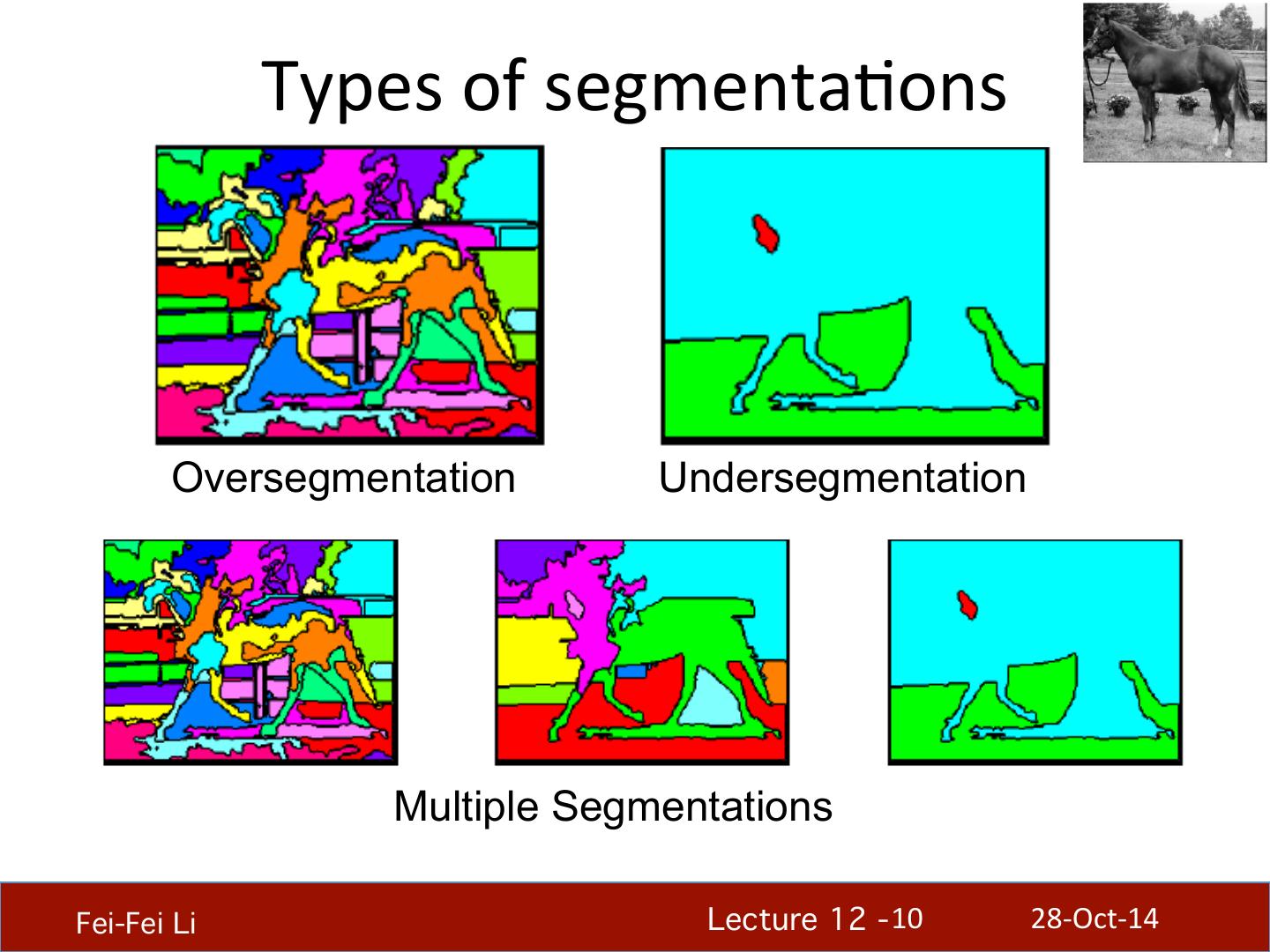 Types of segmentations

Oversegmentation

Undersegmentation

Multiple Segmentations

Fei-Fei Li

Lecture 12 -10

28-Oct-14